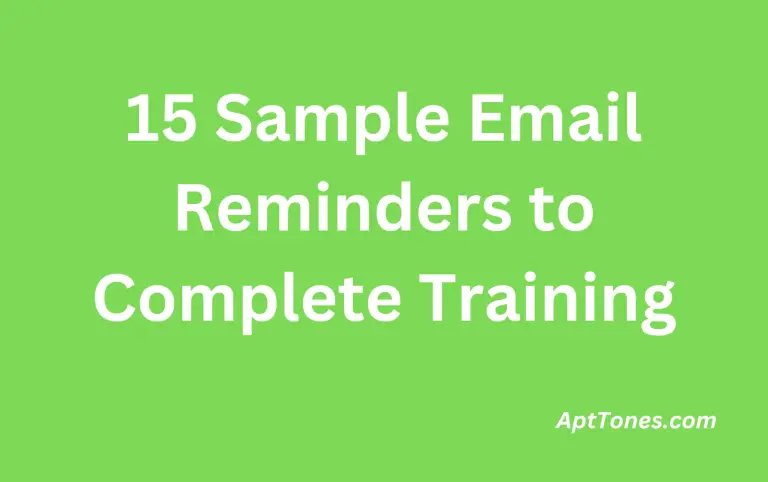 15 Sample Email Reminders to Complete Training

AptTones.com